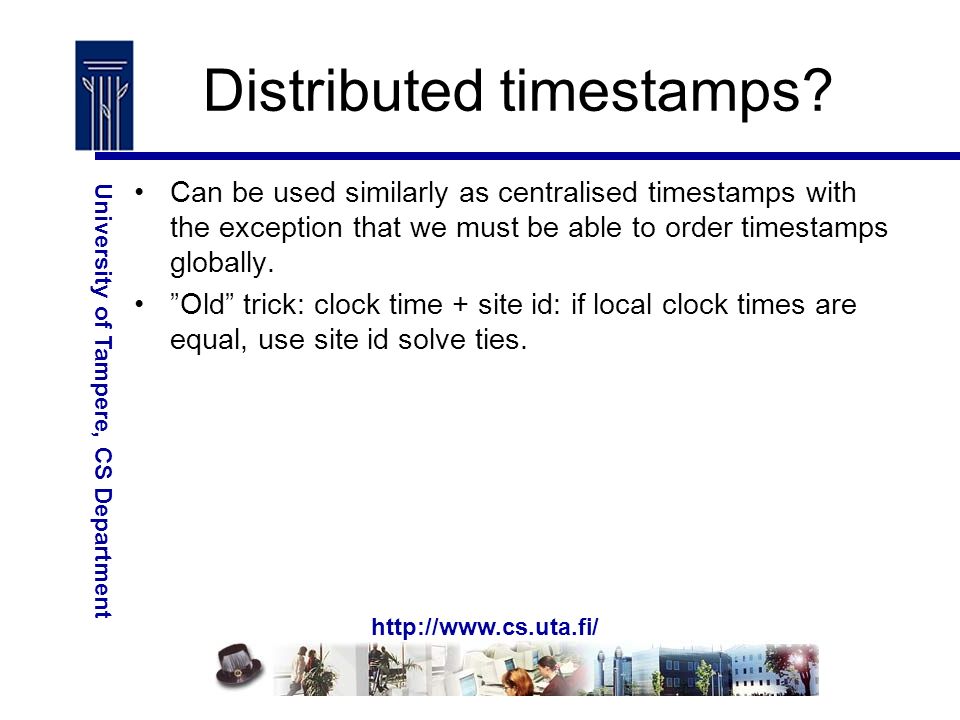 Distributed timestamps?

University of Tampere, CS Department

• Can be used similarly as centralised timestamps with the exception that we must be able to order timestamps globally.
• ”Old” trick: clock time + site id: if local clock times are equal, use site id solve ties.

http://www.cs.uta.fi/